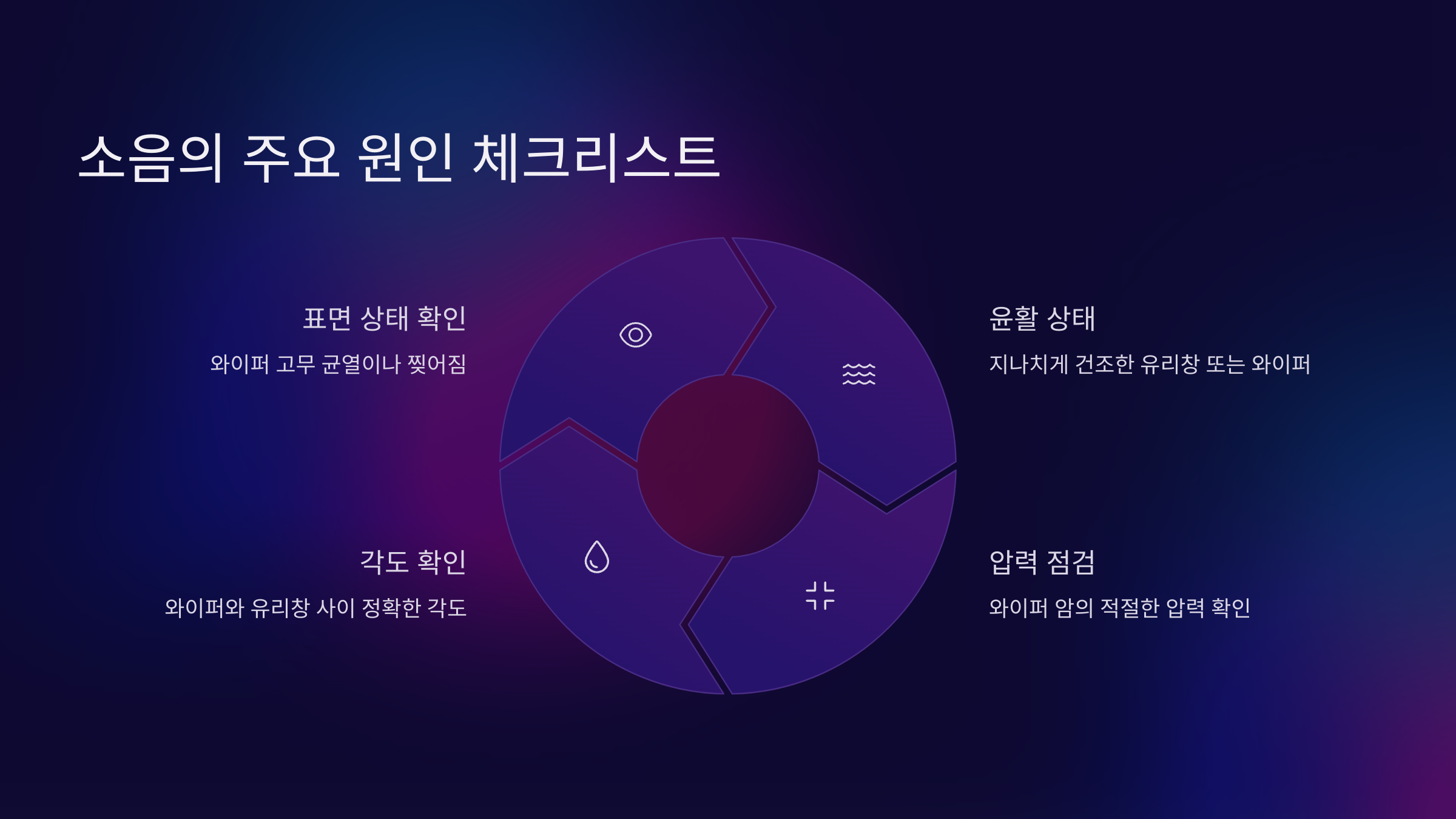 소음의 주요 원인 체크리스트

표면 상태 확인

와이퍼 고무 균열이나 찢어짐

윤활 상태

지나치게 건조한 유리창 또는 와이퍼

각도 확인

와이퍼와 유리창 사이 정확한 각도

압력 점검

와이퍼 암의 적절한 압력 확인